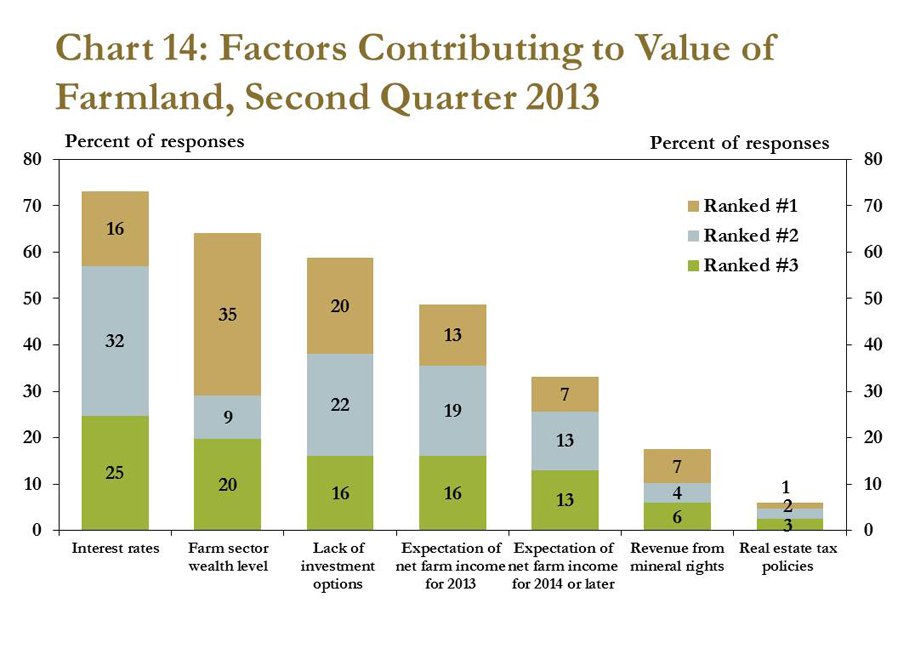 Chart 14: Factors Contributing to Value of Farmland, Second Quarter 2013

Percent of responses

Percent of responses

80
70
60
50
40
30
20
10
0

80
70
60
50
40
30
20
10
0

Ranked #1
Ranked #2
Ranked #3

16
32
25

35
9
20

20
22
16

13
19
16

7
13
13

7
4
6

1
2
3

Interest rates

Farm sector wealth level

Lack of investment options

Expectation of net farm income for 2013

Expectation of net farm income for 2014 or later

Revenue from mineral rights

Real estate tax policies